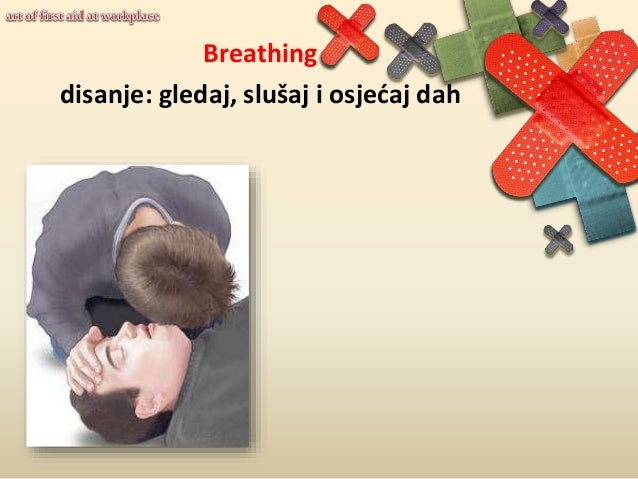 art of first aid at workplace

Breathing

disanje: gledaj, slušaj i osjećaj dah